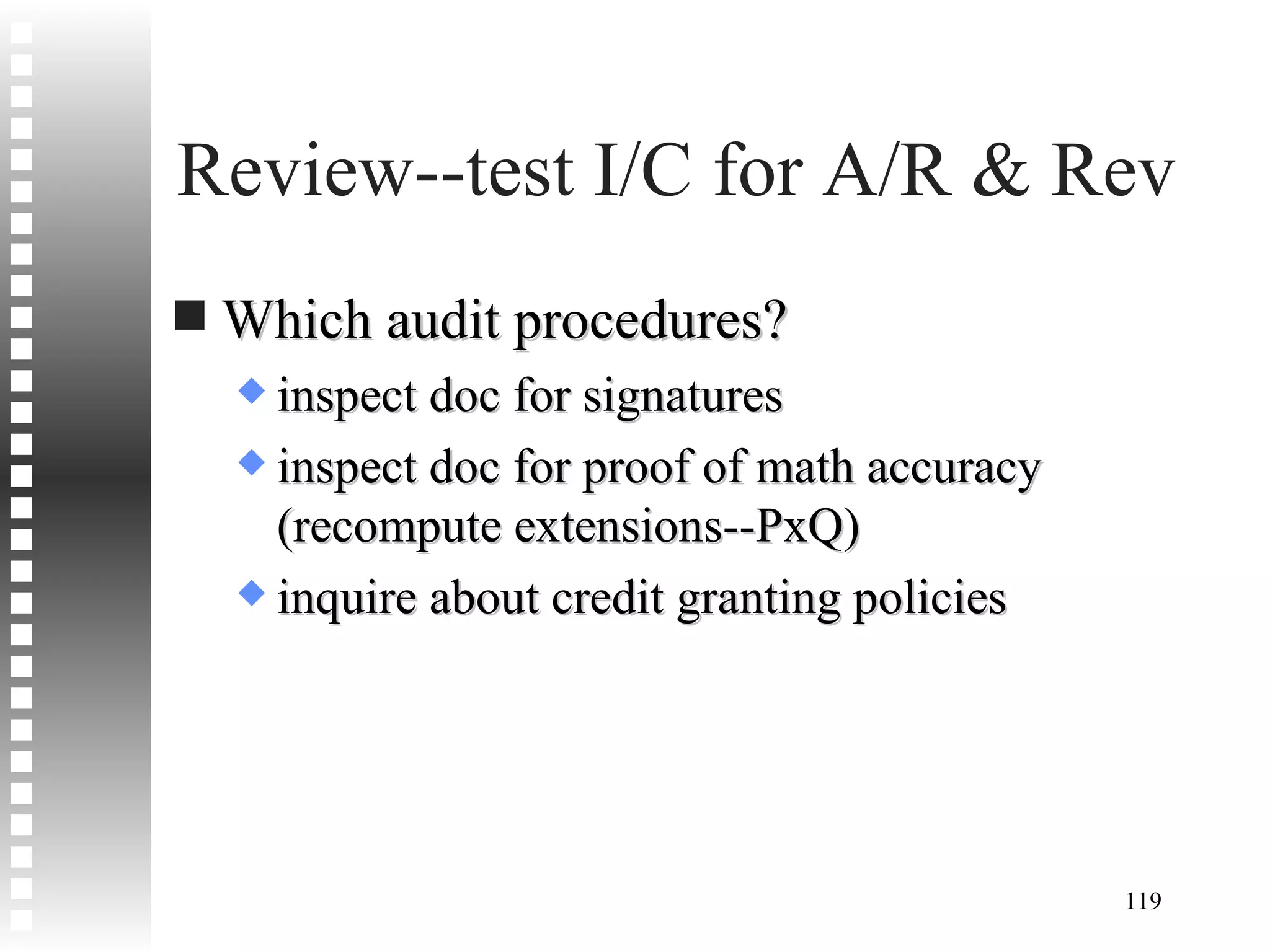 Review--test I/C for A/R & Rev

Which audit procedures?

inspect doc for signatures

inspect doc for proof of math accuracy (recompute extensions--PxQ)

inquire about credit granting policies

119